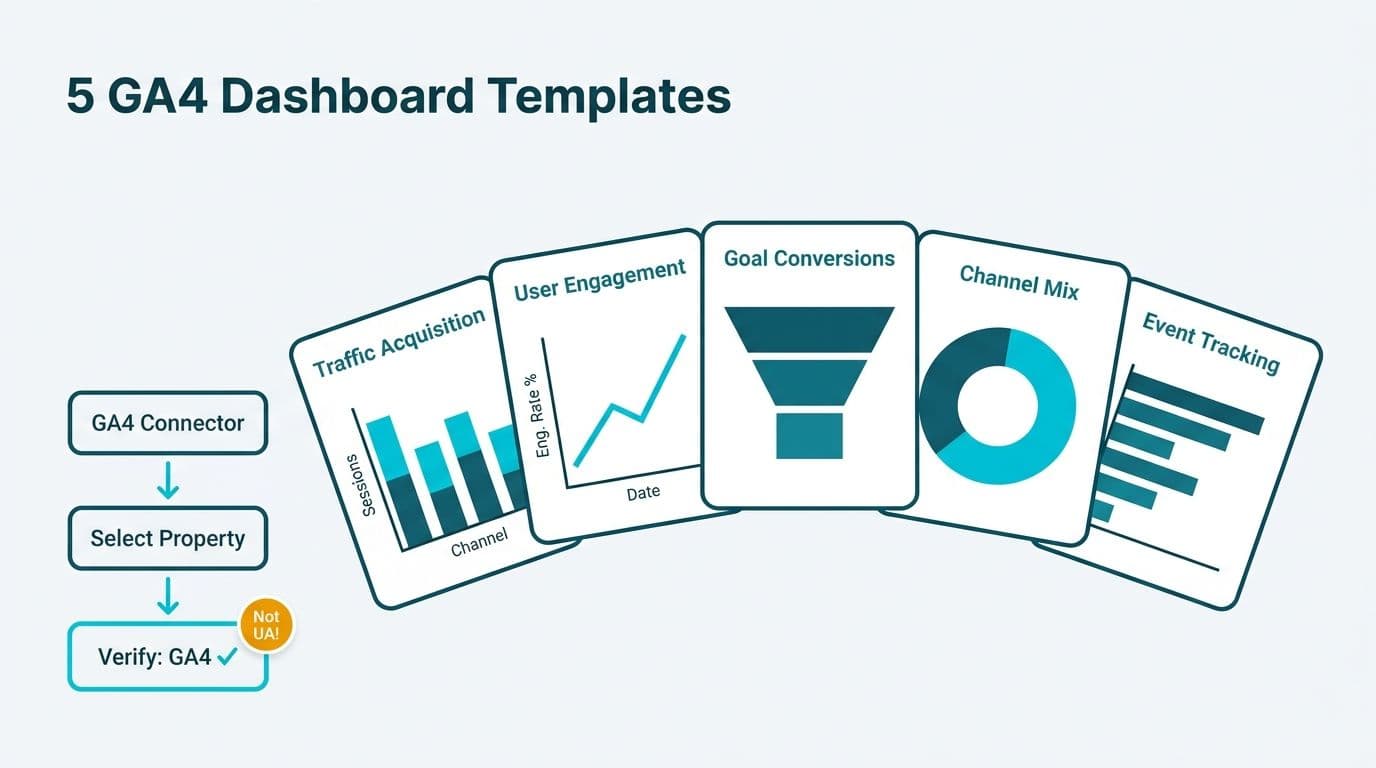 5 GA4 Dashboard Templates

GA4 Connector

Select Property

Verify: GA4 ✓

Not UA!

Traffic Acquisition

Sessions

Channel

User Engagement

Eng. Rate %

Date

Goal Conversions

Channel Mix

Event Tracking